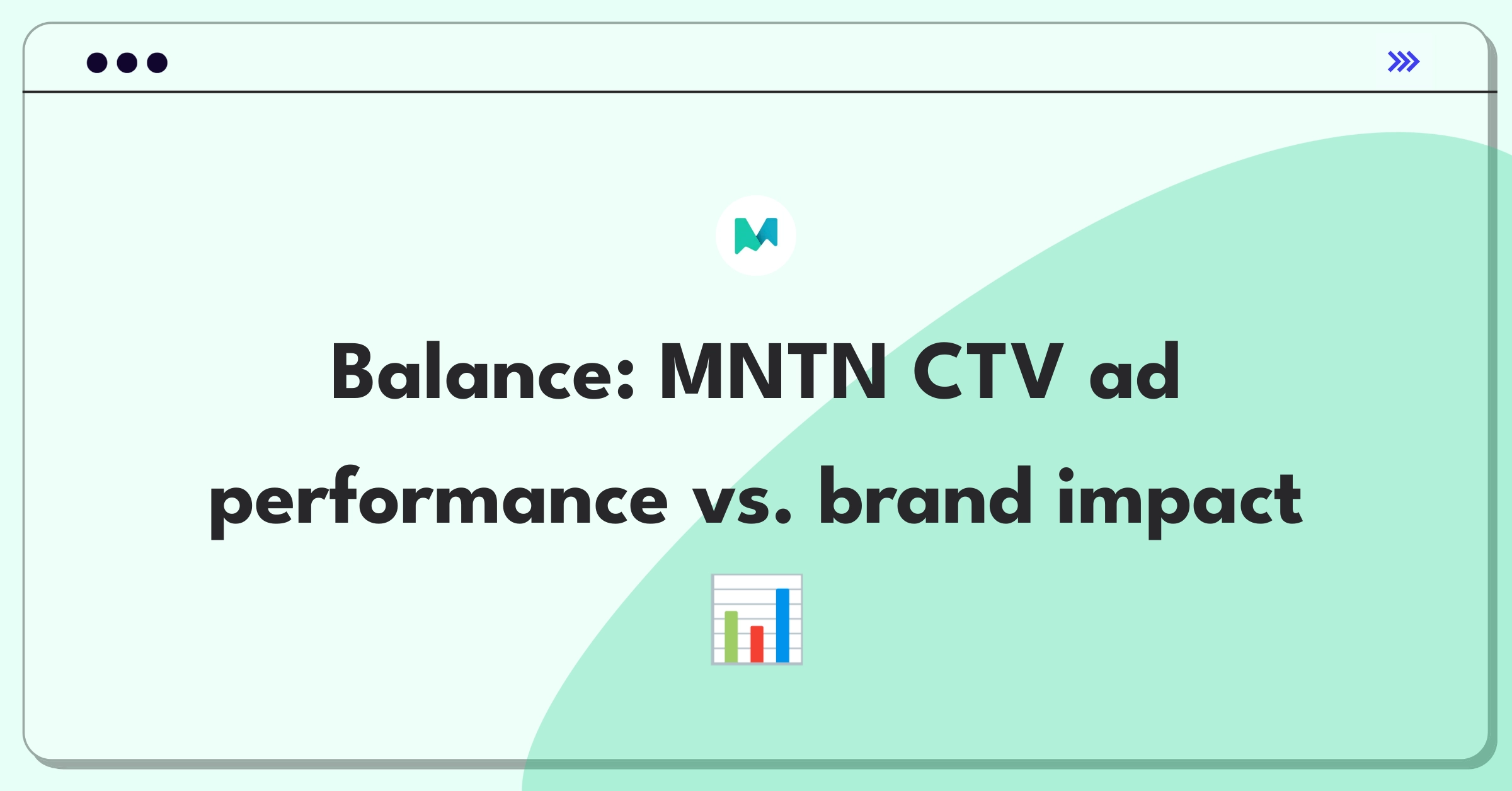 Balance: MNTN CTV ad performance vs. brand impact